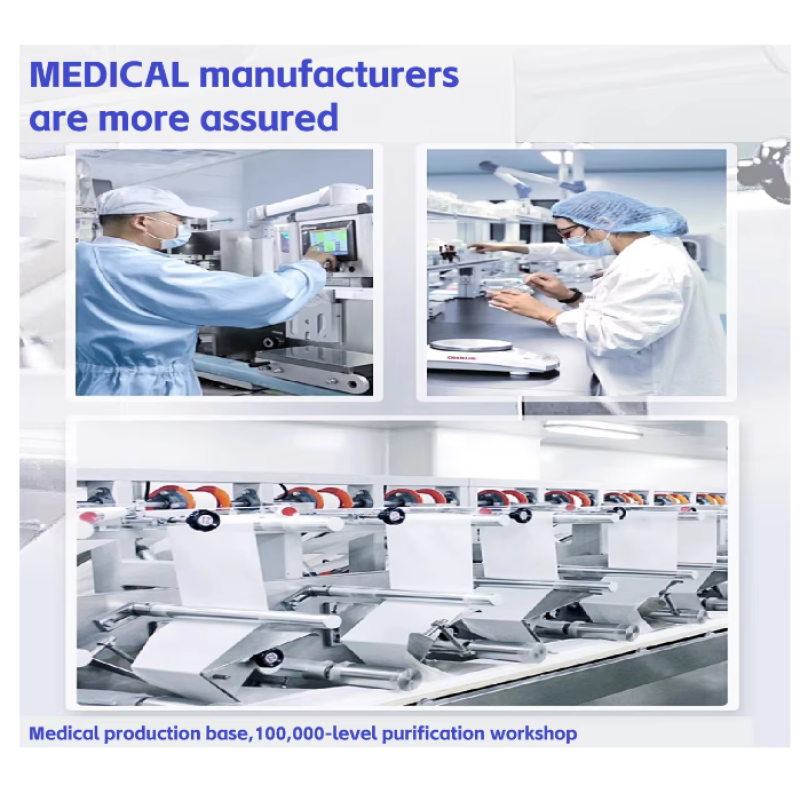 MEDICAL manufacturers are more assured

Medical production base,100,000-level purification workshop